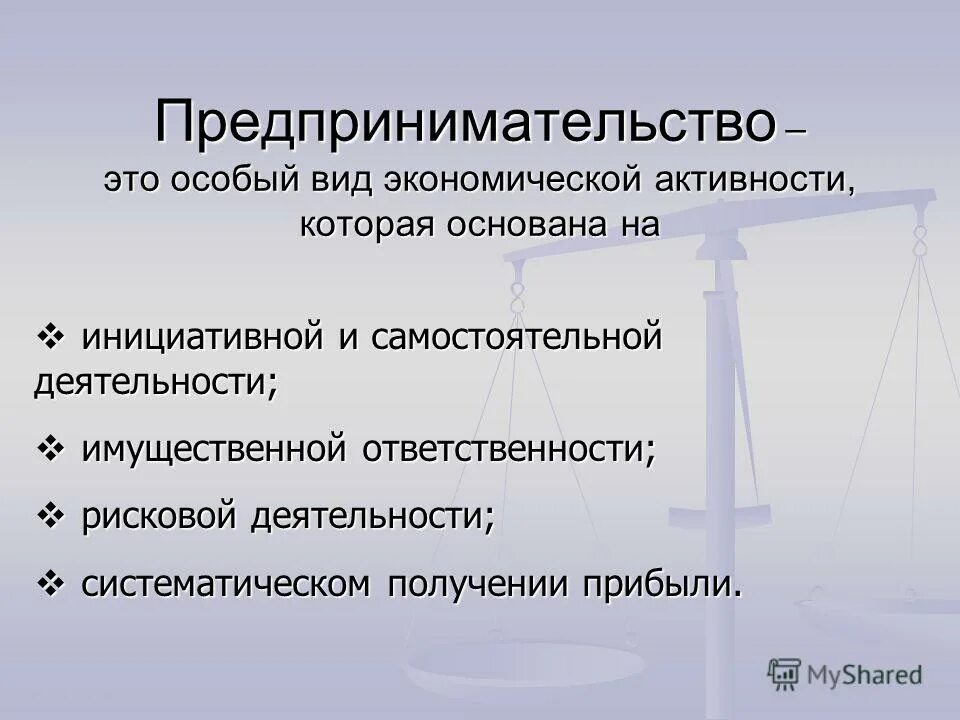 Предпринимательство – это особый вид экономической активности, которая основана на

❖ инициативной и самостоятельной деятельности;

❖ имущественной ответственности;

❖ рисковой деятельности;

❖ систематическом получении прибыли.

MyShared